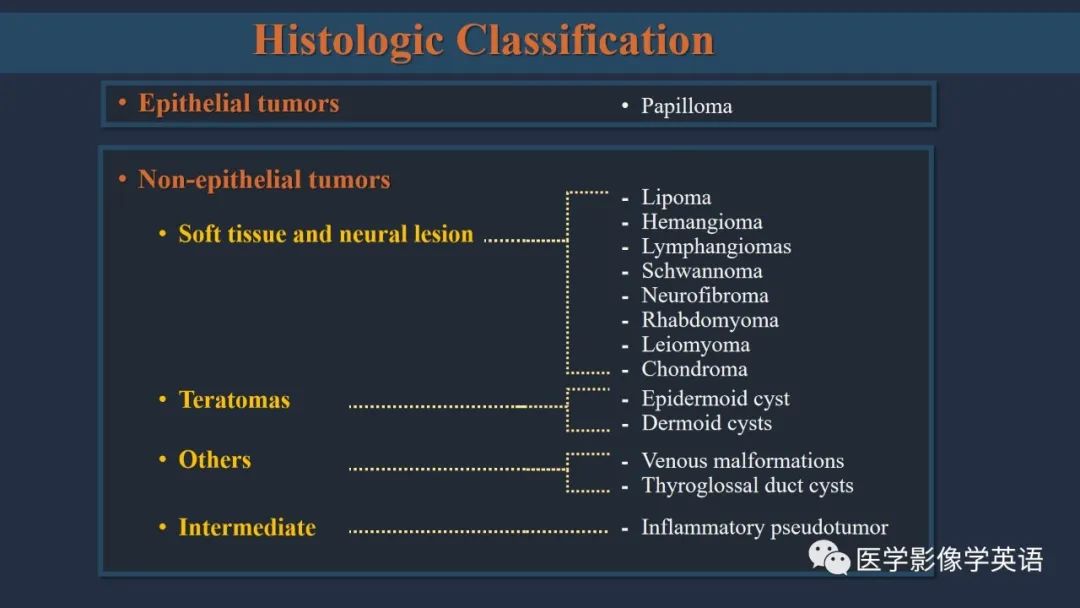 Histologic Classification

• Epithelial tumors

• Papilloma

• Non-epithelial tumors

• Soft tissue and neural lesion

- Lipoma
- Hemangioma
- Lymphangiomas
- Schwannoma
- Neurofibroma
- Rhabdomyoma
- Leiomyoma
- Chondroma

• Teratomas

- Epidermoid cyst
- Dermoid cysts

• Others

- Venous malformations
- Thyroglossal duct cysts

• Intermediate

- Inflammatory pseudotumor

医学影像学英语